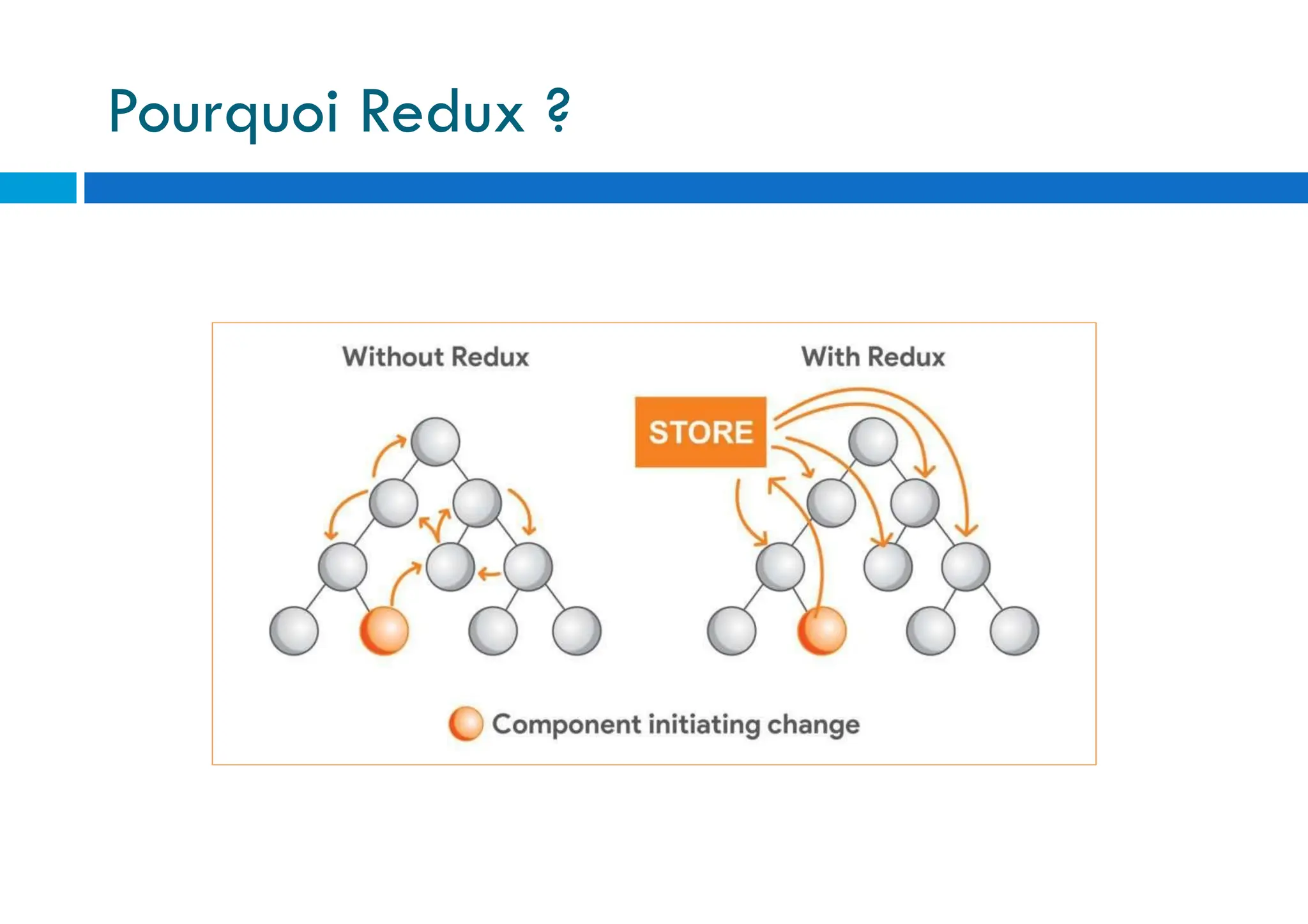 Pourquoi Redux ?

Without Redux

With Redux

STORE

Component initiating change